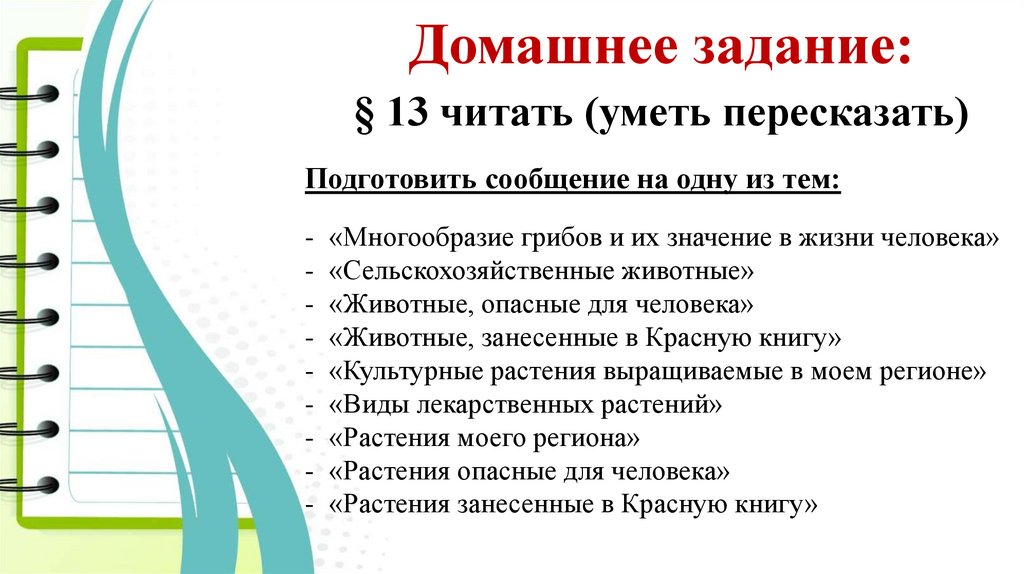 Домашнее задание:

§ 13 читать (уметь пересказать)

Подготовить сообщение на одну из тем:

- «Многообразие грибов и их значение в жизни человека»
- «Сельскохозяйственные животные»
- «Животные, опасные для человека»
- «Животные, занесенные в Красную книгу»
- «Культурные растения выращиваемые в моем регионе»
- «Виды лекарственных растений»
- «Растения моего региона»
- «Растения опасные для человека»
- «Растения занесенные в Красную книгу»